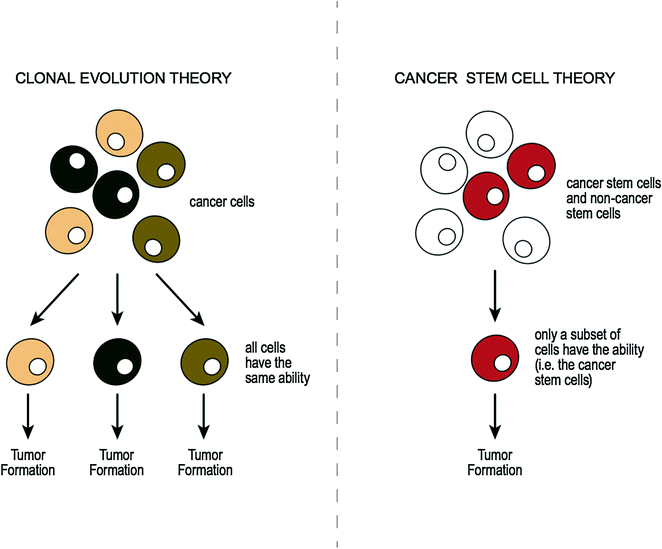 CLONAL EVOLUTION THEORY

cancer cells

all cells have the same ability

Tumor Formation

Tumor Formation

Tumor Formation

CANCER STEM CELL THEORY

cancer stem cells and non-cancer stem cells

only a subset of cells have the ability (i.e. the cancer stem cells)

Tumor Formation